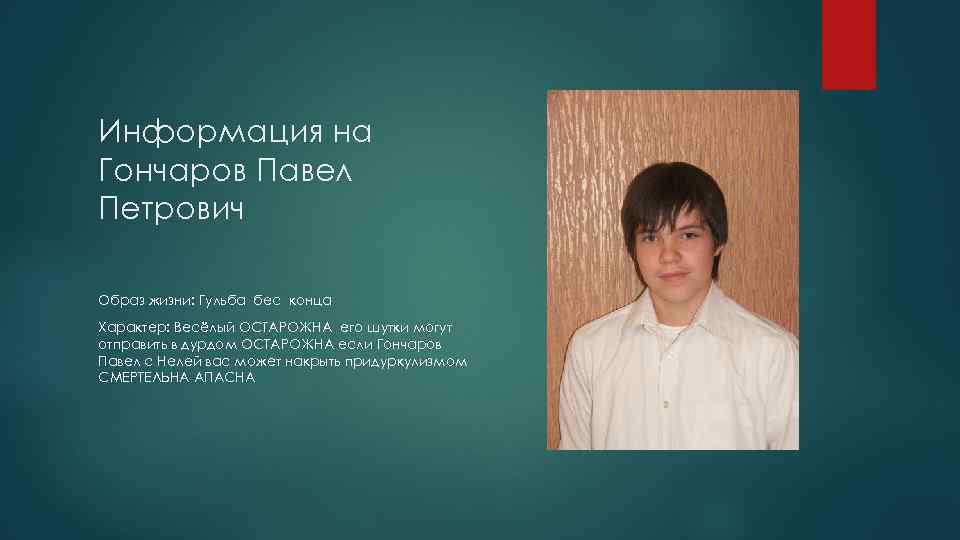 Информация на Гончаров Павел Петрович

Образ жизни: Гульба бес конца

Характер: Весёлый ОСТАРОЖНА его шутки могут отправить в дурдом ОСТАРОЖНА если Гончаров Павел с Нелей вас может накрыть придуркулизмом СМЕРТЕЛЬНА АПАСНА